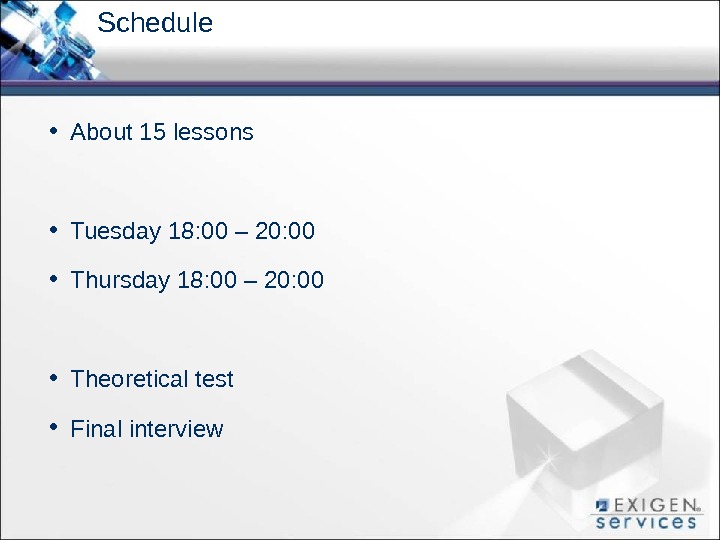 Schedule

• About 15 lessons

• Tuesday 18:00 – 20:00

• Thursday 18:00 – 20:00

• Theoretical test

• Final interview

EXIGEN services